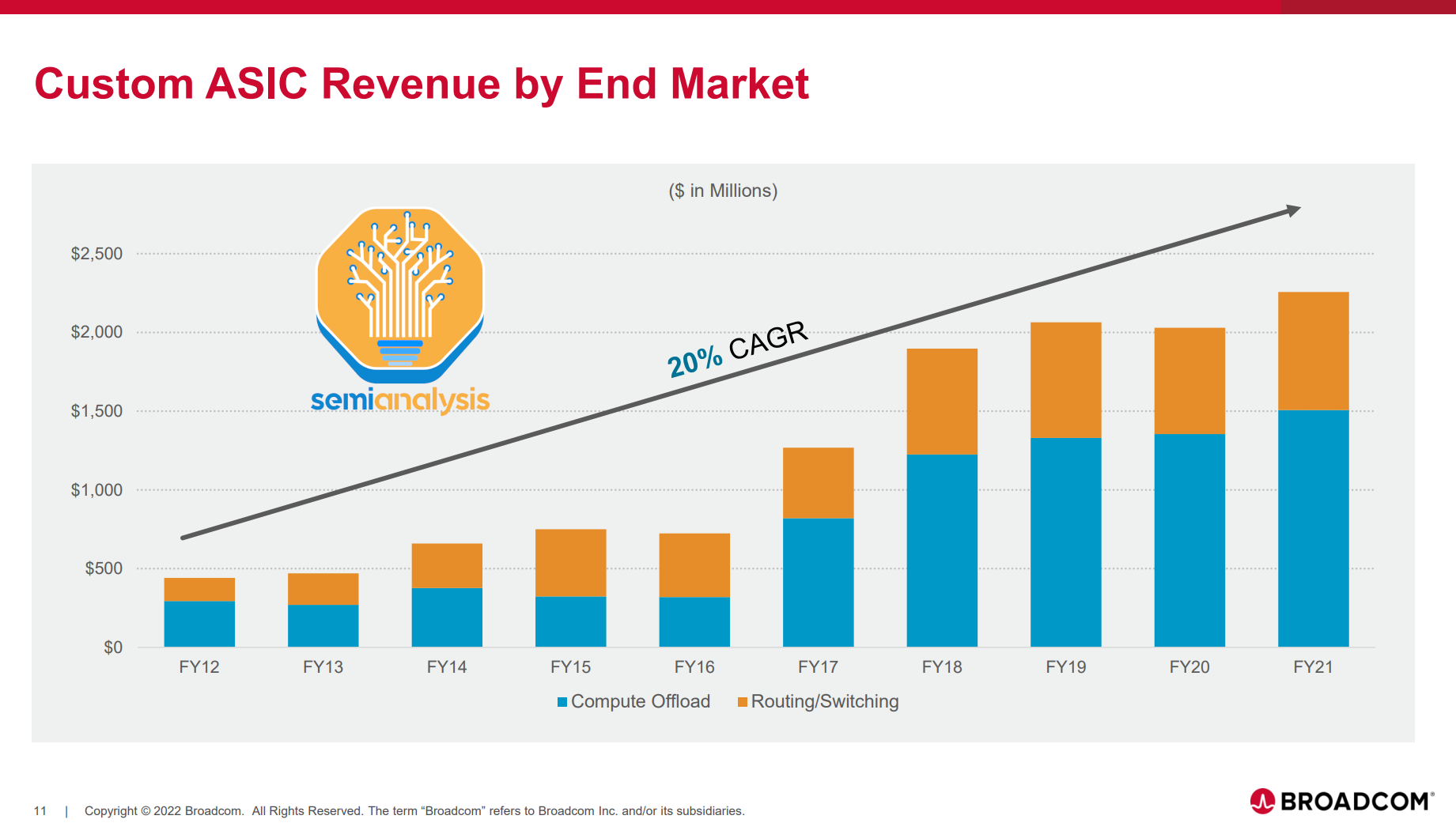 Custom ASIC Revenue by End Market

($ in Millions)

semianalysis

20% CAGR

$2,500
$2,000
$1,500
$1,000
$500
$0

FY12 FY13 FY14 FY15 FY16 FY17 FY18 FY19 FY20 FY21

Compute Offload Routing/Switching

11 | Copyright © 2022 Broadcom. All Rights Reserved. The term “Broadcom” refers to Broadcom Inc. and/or its subsidiaries.

BROADCOM®